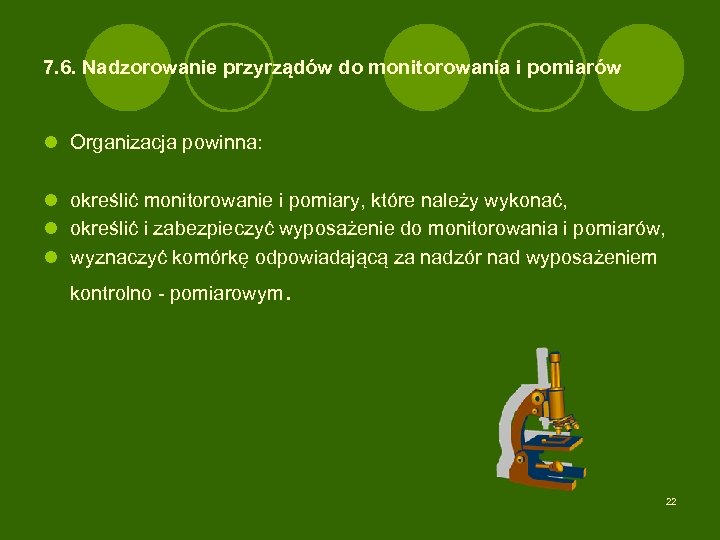 7.6. Nadzorowanie przyrządów do monitorowania i pomiarów

Organizacja powinna:

określić monitorowanie i pomiary, które należy wykonać,
określić i zabezpieczyć wyposażenie do monitorowania i pomiarów,
wyznaczyć komórkę odpowiadającą za nadzór nad wyposażeniem kontrolno - pomiarowym.

22